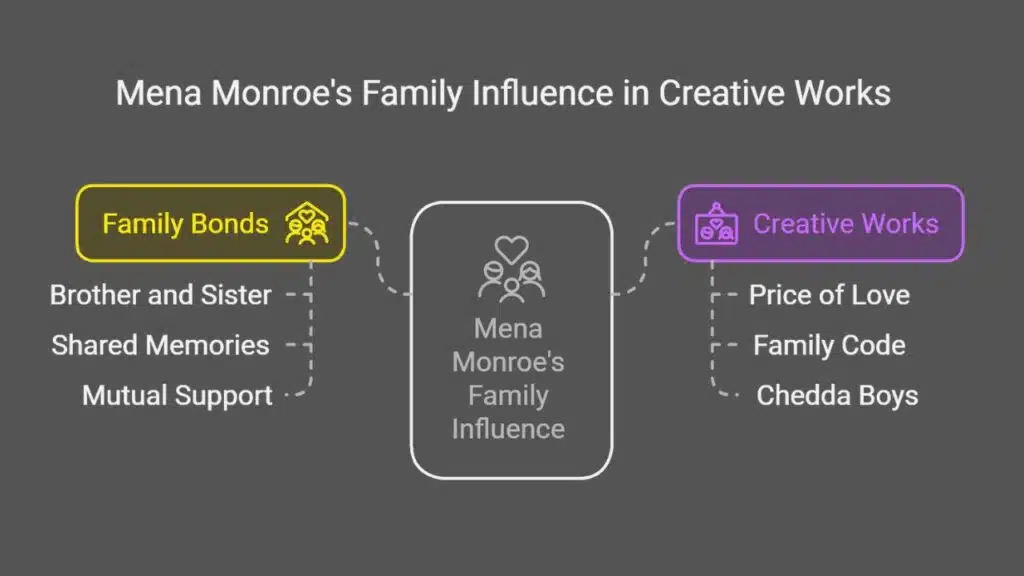 Mena Monroe's Family Influence in Creative Works

Family Bonds

Brother and Sister

Shared Memories

Mutual Support

Mena Monroe's Family Influence

Creative Works

Price of Love

Family Code

Chedda Boys